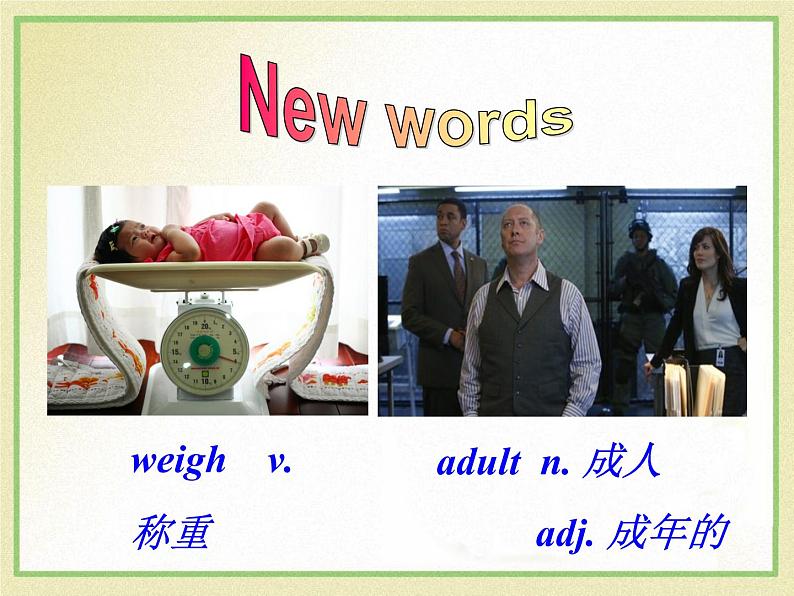 New words

weigh v.

称重

adult n. 成人

adj. 成年的